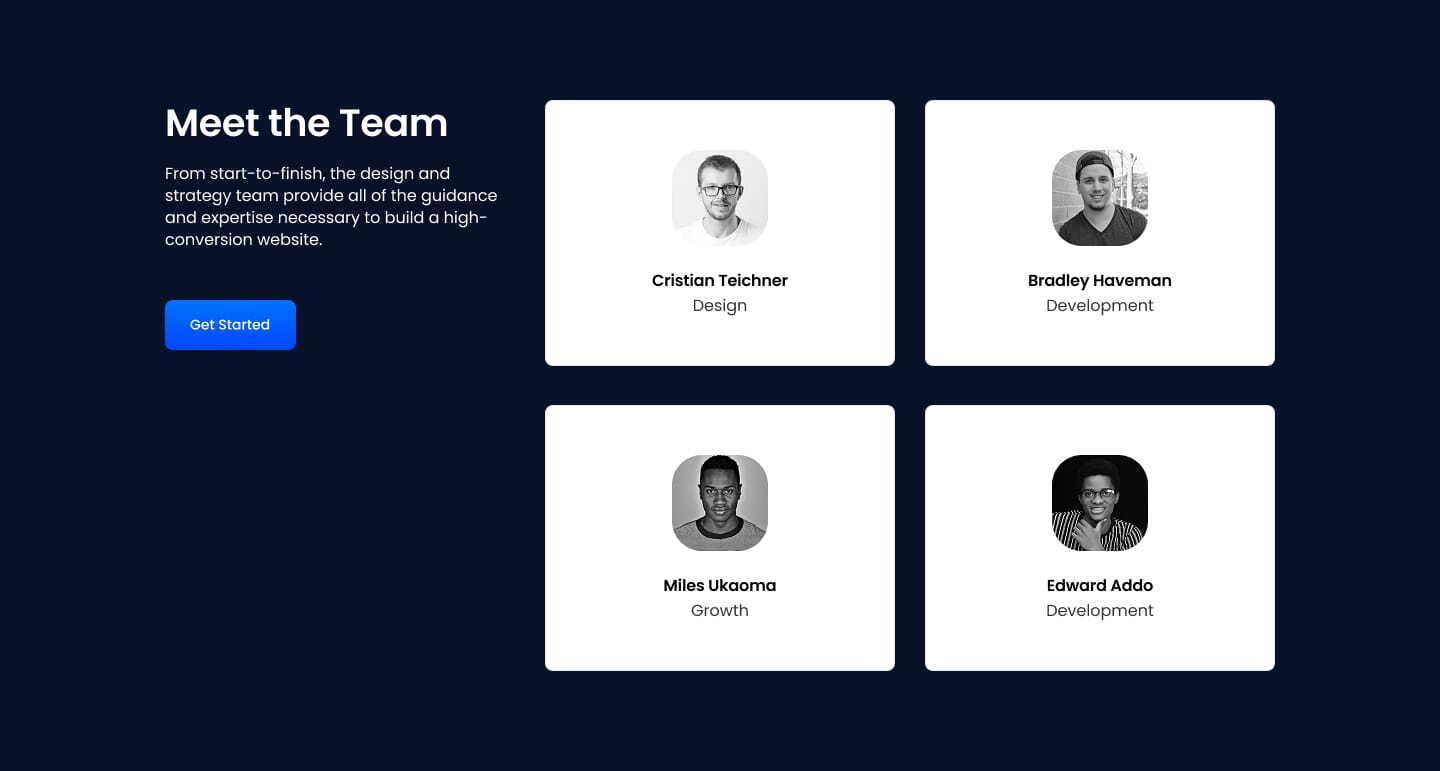 Meet the Team

From start-to-finish, the design and strategy team provide all of the guidance and expertise necessary to build a high-conversion website.

Get Started

Cristian Teichner
Design

Bradley Haveman
Development

Miles Ukaoma
Growth

Edward Addo
Development